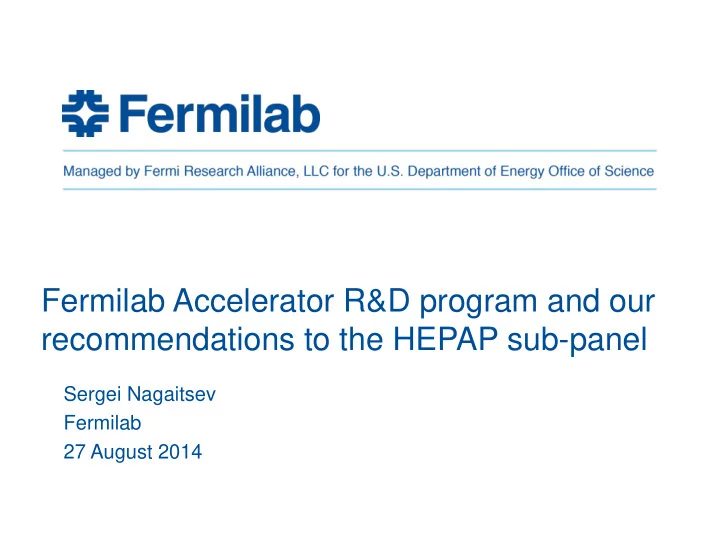 Fermilab

Managed by Fermi Research Alliance, LLC for the U.S. Department of Energy Office of Science

Fermilab Accelerator R&D program and our recommendations to the HEPAP sub-panel

Sergei Nagaitsev
Fermilab
27 August 2014